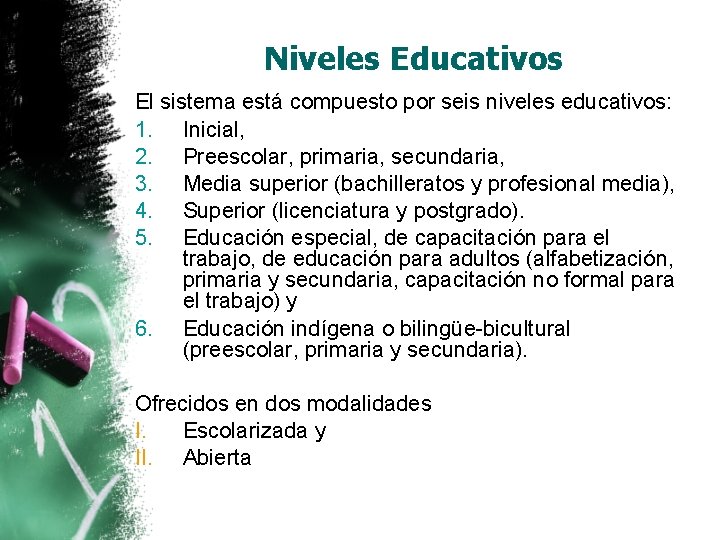 Niveles Educativos

El sistema está compuesto por seis niveles educativos:
1. Inicial,
2. Preescolar, primaria, secundaria,
3. Media superior (bachilleratos y profesional media),
4. Superior (licenciatura y postgrado).
5. Educación especial, de capacitación para el trabajo, de educación para adultos (alfabetización, primaria y secundaria, capacitación no formal para el trabajo) y
6. Educación indígena o bilingüe-bicultural (preescolar, primaria y secundaria).

Ofrecidos en dos modalidades
I. Escolarizada y
II. Abierta